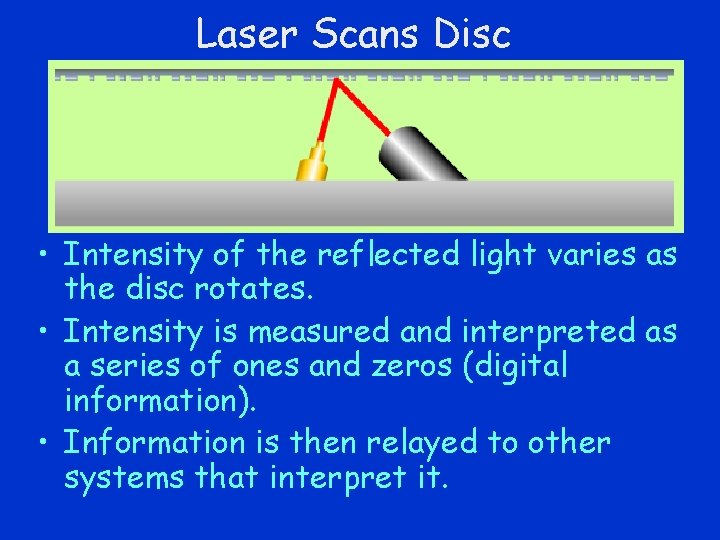 Laser Scans Disc

• Intensity of the reflected light varies as the disc rotates.

• Intensity is measured and interpreted as a series of ones and zeros (digital information).

• Information is then relayed to other systems that interpret it.